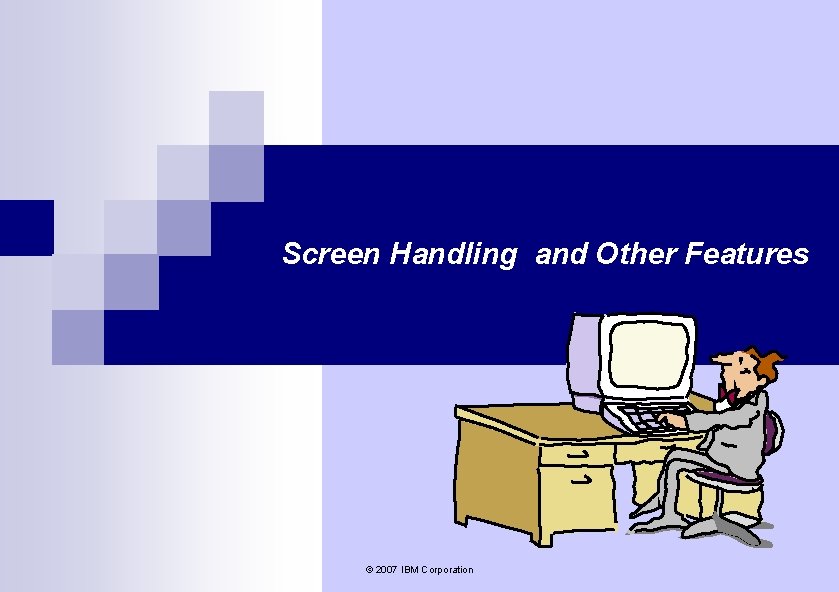 Screen Handling  and Other Features

© 2007 IBM Corporation